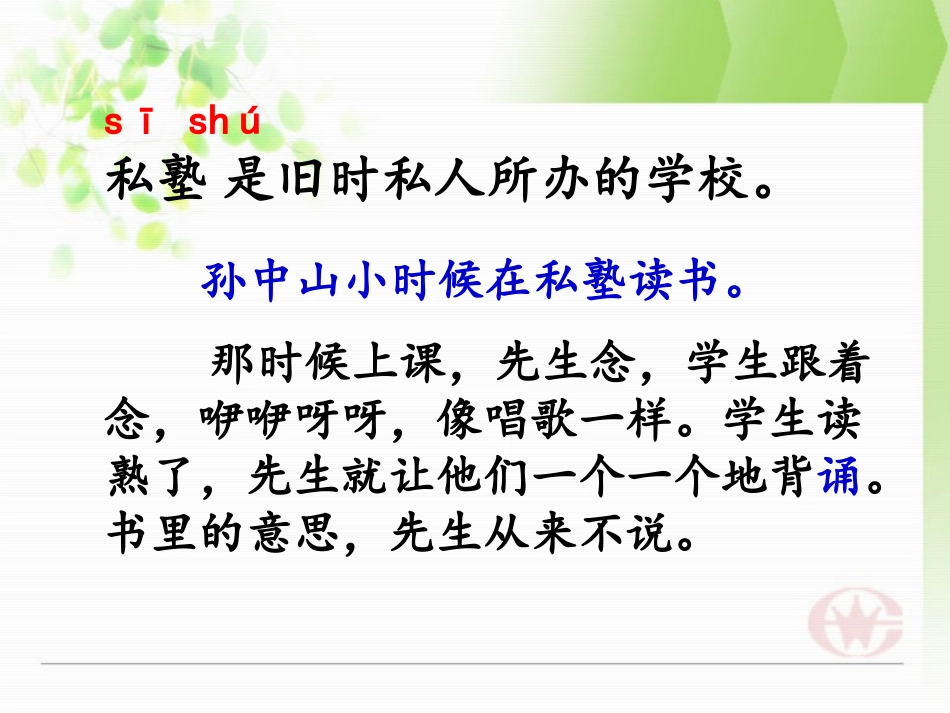 sī shú
私塾 是旧时私人所办的学校。

孙中山小时候在私塾读书。

那时候上课，先生念，学生跟着念，咿咿呀呀，像唱歌一样。学生读熟了，先生就让他们一个一个地背诵。书里的意思，先生从来不说。